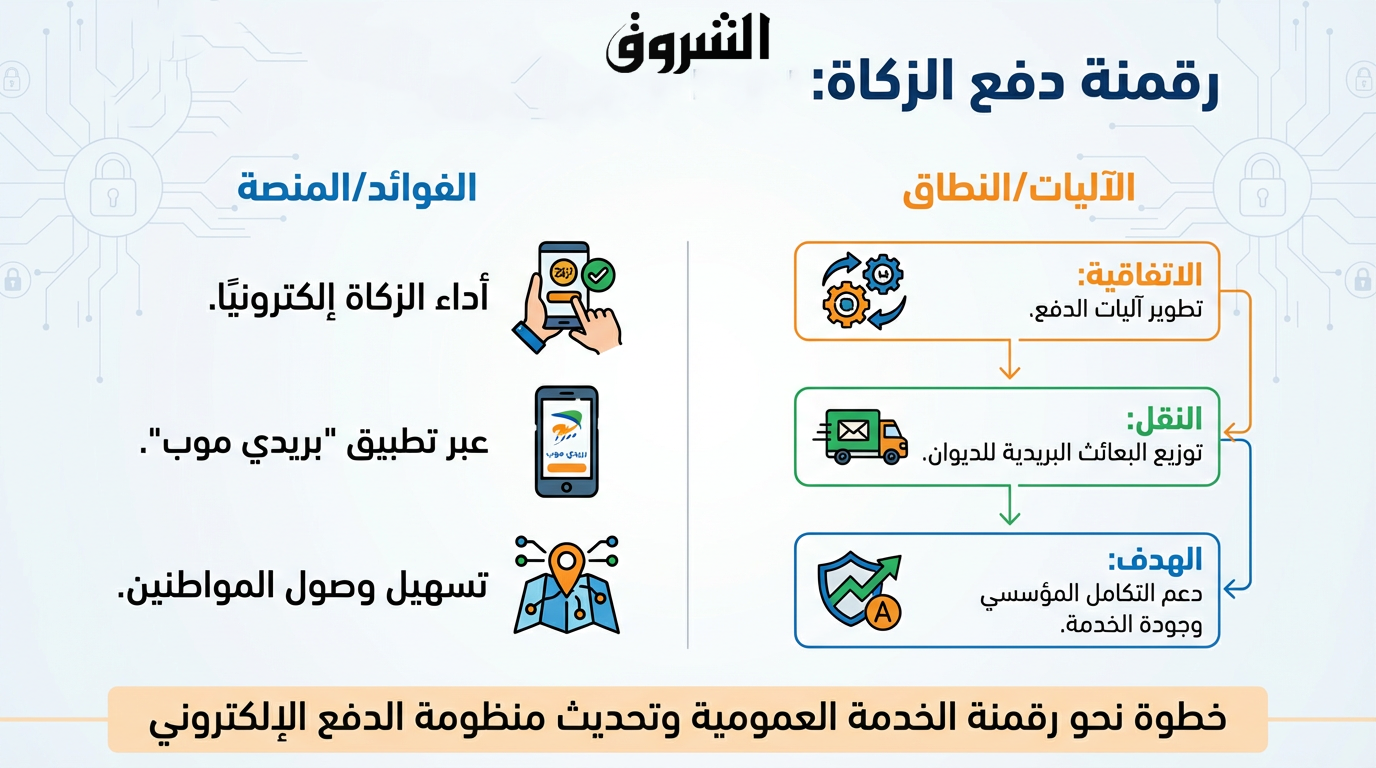 الشروق

رقمنة دفع الزكاة:

الآليات/النطاق

الاتفاقية:
تطوير آليات الدفع.

النقل:
توزيع البعائث البريدية للديوان.

الهدف:
دعم التكامل المؤسسي وجودة الخدمة.

الفوائد/المنصة

أداء الزكاة إلكترونيًا.

عبر تطبيق "بريدي موب".

تسهيل وصول المواطنين.

خطوة نحو رقمنة الخدمة العمومية وتحديث منظومة الدفع الإلكتروني